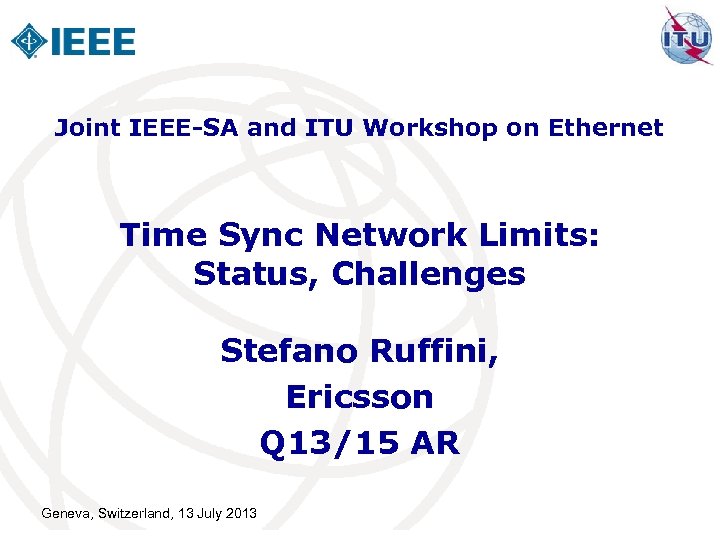 IEEE

ITU

Joint IEEE-SA and ITU Workshop on Ethernet

Time Sync Network Limits: Status, Challenges

Stefano Ruffini,
Ericsson
Q13/15 AR

Geneva, Switzerland, 13 July 2013